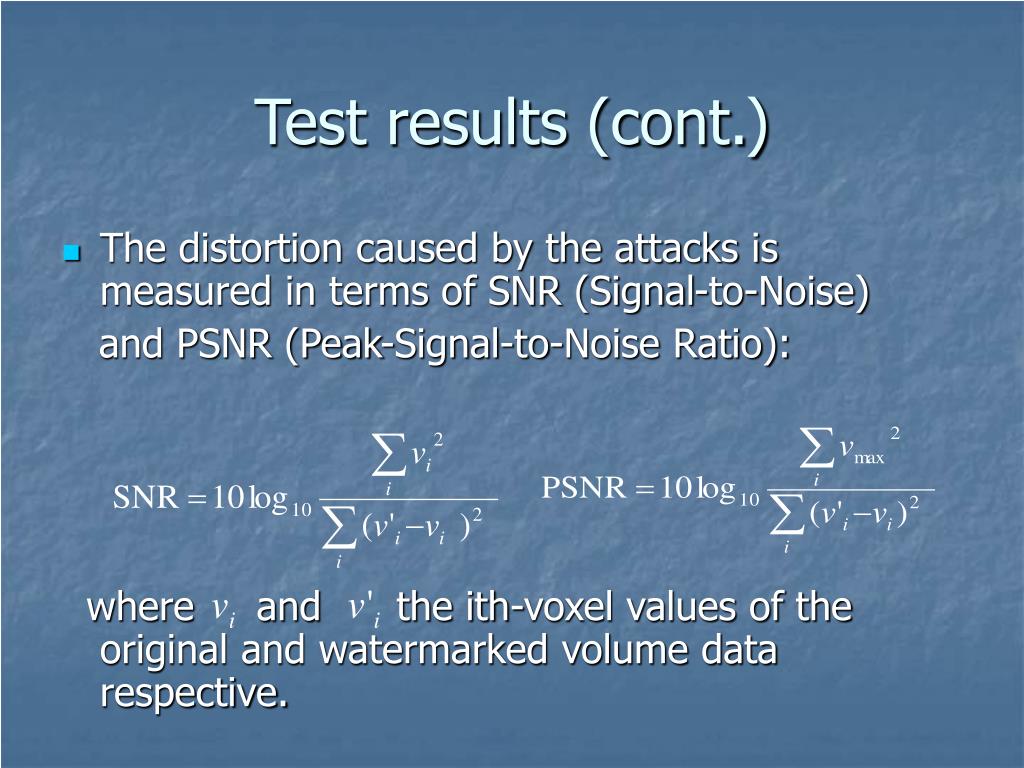 Test results (cont.)

The distortion caused by the attacks is measured in terms of SNR (Signal-to-Noise) and PSNR (Peak-Signal-to-Noise Ratio):

$\mathrm{SNR} = 10\log_{10}\frac{\sum_i v_i^2}{\sum_i (v'_i - v_i)^2}$ $\mathrm{PSNR} = 10\log_{10}\frac{\sum_i v_{\max}^2}{\sum_i (v'_i - v_i)^2}$

where $v_i$ and $v'_i$ the ith-voxel values of the original and watermarked volume data respective.